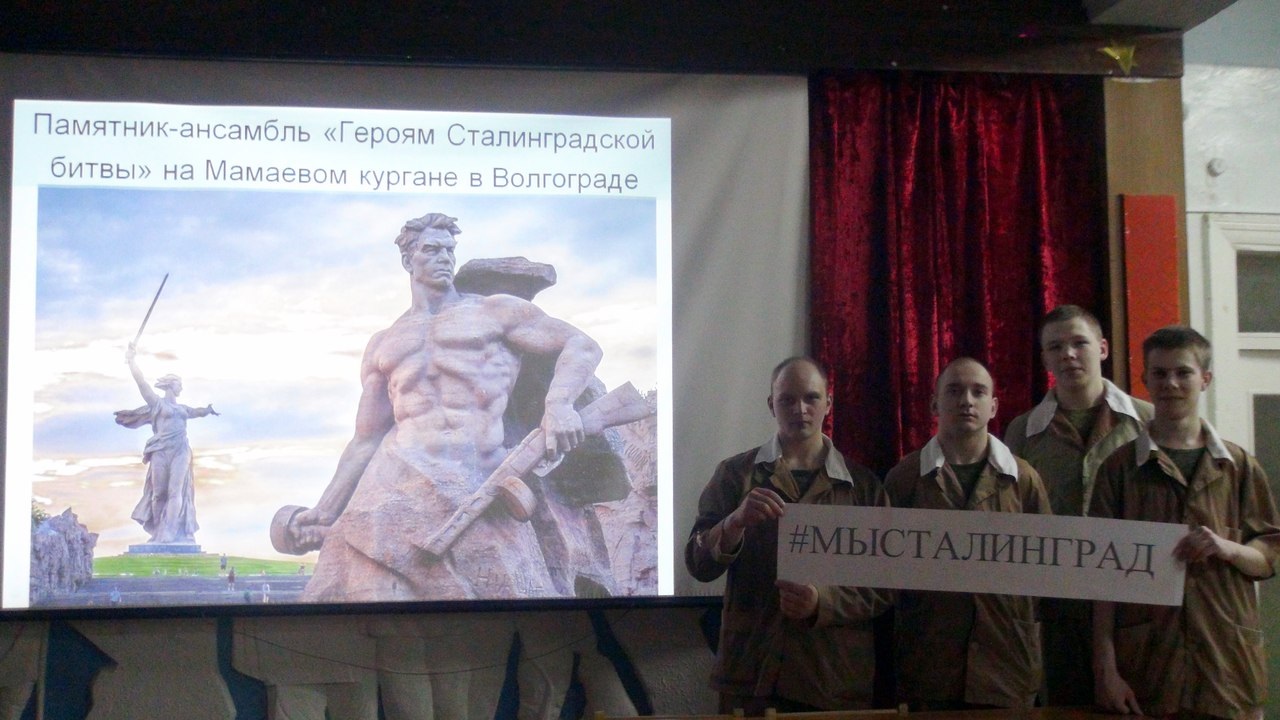 Памятник-ансамбль «Героям Сталинградской битвы» на Мамаевом кургане в Волгограде

#МЫСТАЛИНГРАД